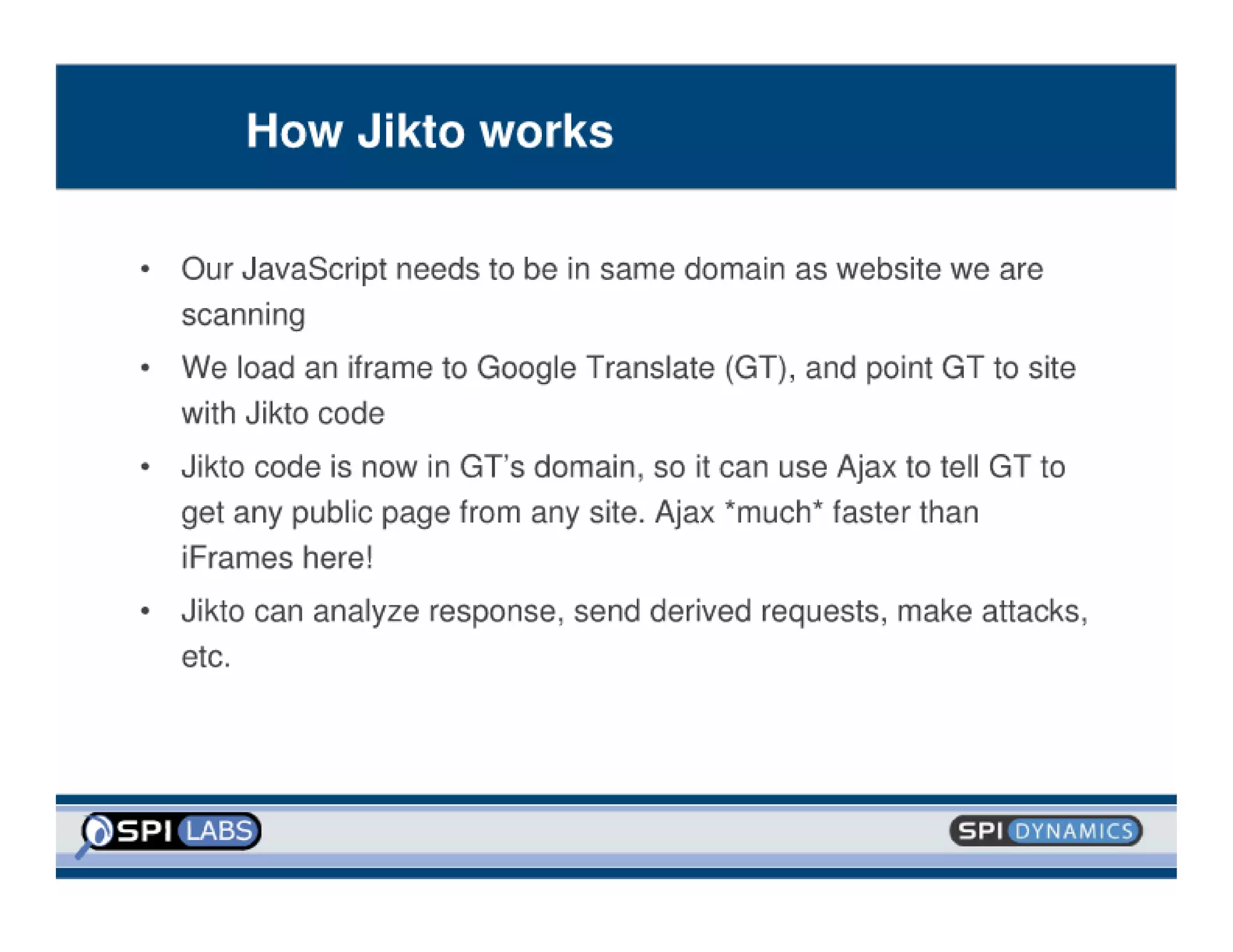 How Jikto works

• Our JavaScript needs to be in same domain as website we are scanning

• We load an iframe to Google Translate (GT), and point GT to site with Jikto code

• Jikto code is now in GT's domain, so it can use Ajax to tell GT to get any public page from any site. Ajax *much* faster than iFrames here!

• Jikto can analyze response, send derived requests, make attacks, etc.

SPI LABS

SPI DYNAMICS